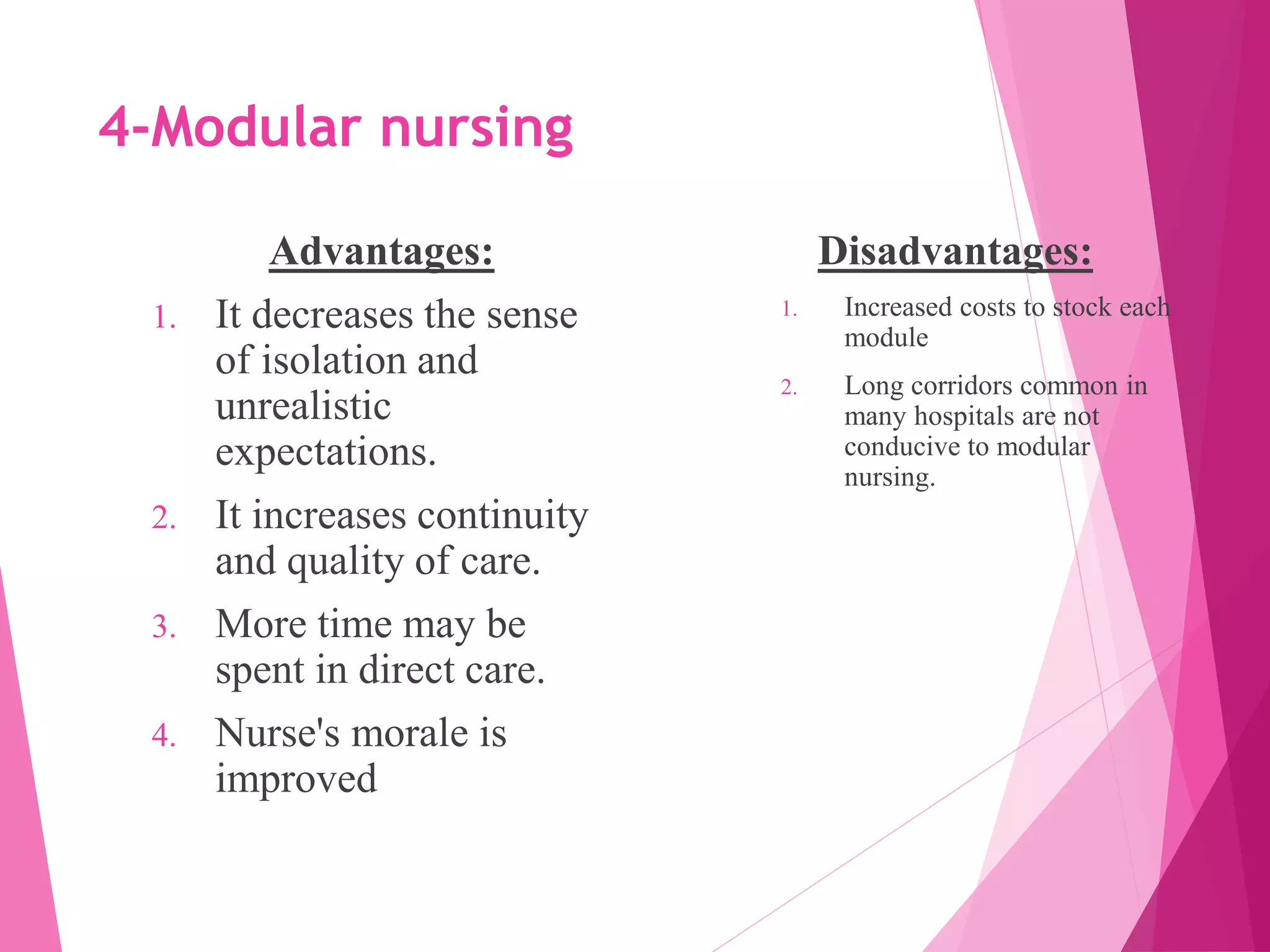 4-Modular nursing

Advantages:

1. It decreases the sense of isolation and unrealistic expectations.
2. It increases continuity and quality of care.
3. More time may be spent in direct care.
4. Nurse's morale is improved

Disadvantages:

1. Increased costs to stock each module
2. Long corridors common in many hospitals are not conducive to modular nursing.